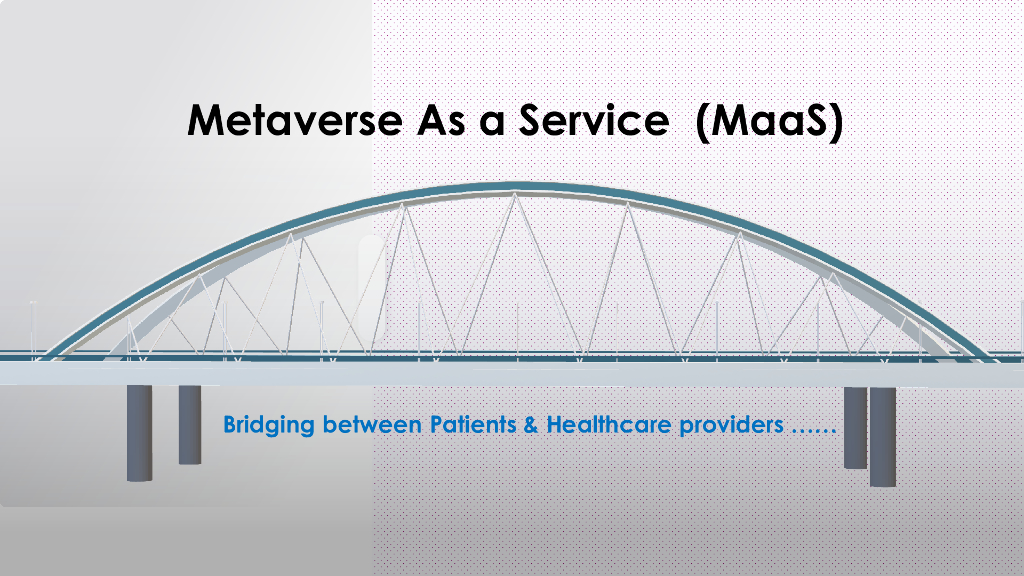 Metaverse As a Service (MaaS)

Bridging between Patients & Healthcare providers ……